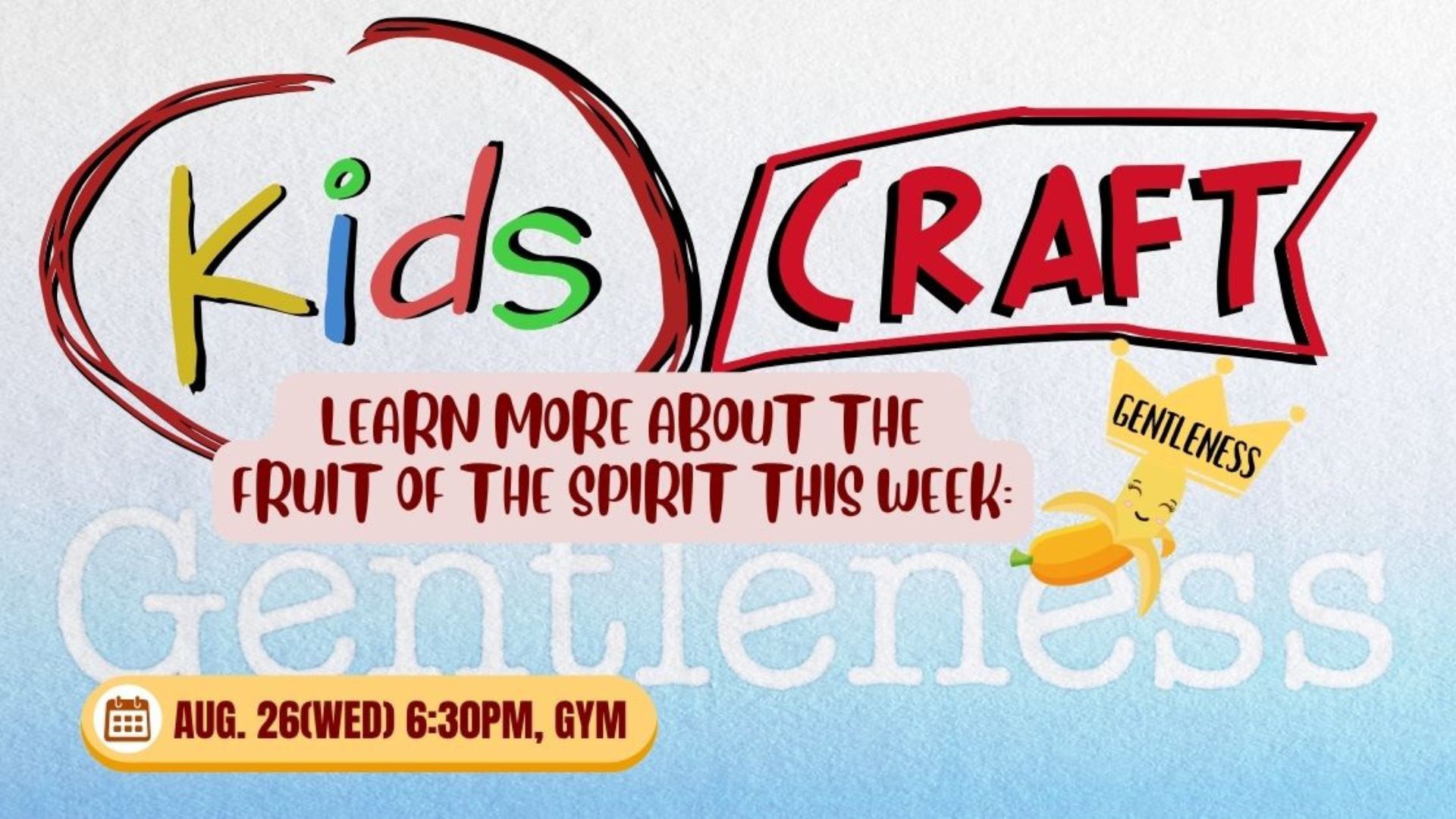 Kids CRAFT

LEARN MORE ABOUT THE FRUIT OF THE SPIRIT THIS WEEK:

GENTLENESS

Gentleness

AUG. 26(WED) 6:30PM, GYM